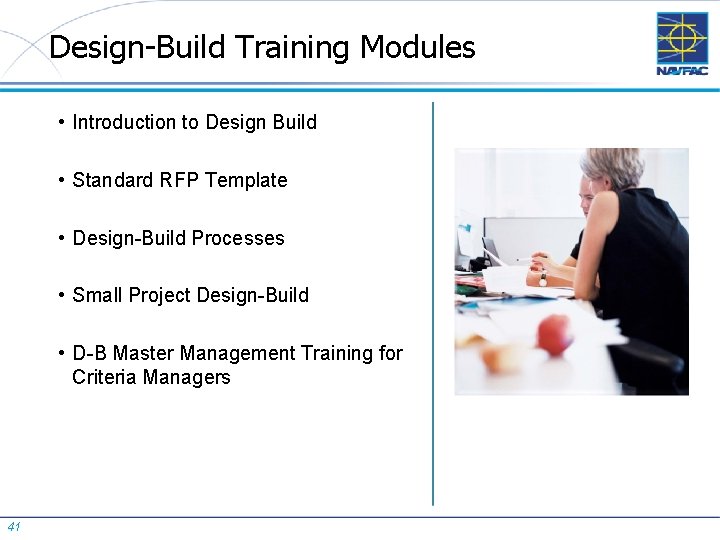 Design-Build Training Modules

NAVFAC

• Introduction to Design Build

• Standard RFP Template

• Design-Build Processes

• Small Project Design-Build

• D-B Master Management Training for Criteria Managers

41